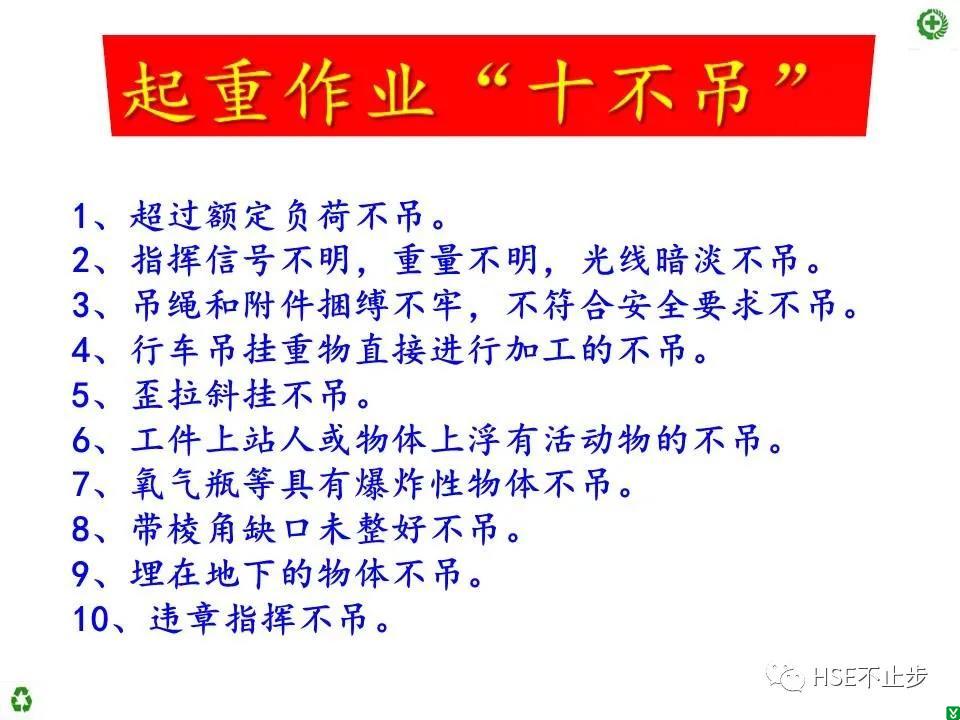 起重作业“十不吊”

1、超过额定负荷不吊。
2、指挥信号不明，重量不明，光线暗淡不吊。
3、吊绳和附件捆缚不牢，不符合安全要求不吊。
4、行车吊挂重物直接进行加工的不吊。
5、歪拉斜挂不吊。
6、工件上站人或物体上浮有活动物的不吊。
7、氧气瓶等具有爆炸性物体不吊。
8、带棱角缺口未整好不吊。
9、埋在地下的物体不吊。
10、违章指挥不吊。

HSE不止步